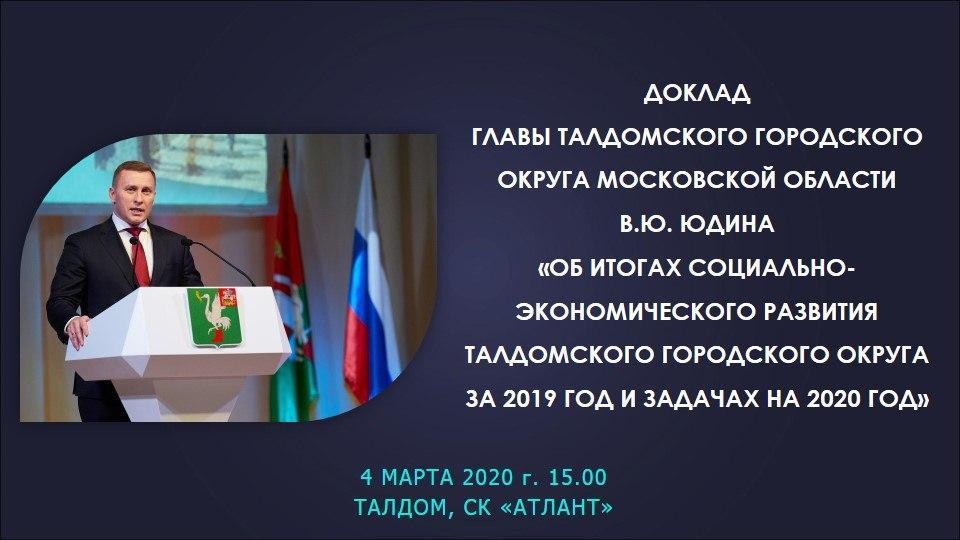 ДОКЛАД
ГЛАВЫ ТАЛДОМСКОГО ГОРОДСКОГО ОКРУГА МОСКОВСКОЙ ОБЛАСТИ
В.Ю. ЮДИНА
«ОБ ИТОГАХ СОЦИАЛЬНО-ЭКОНОМИЧЕСКОГО РАЗВИТИЯ ТАЛДОМСКОГО ГОРОДСКОГО ОКРУГА ЗА 2019 ГОД И ЗАДАЧАХ НА 2020 ГОД»

4 МАРТА 2020 г. 15.00
ТАЛДОМ, СК «АТЛАНТ»